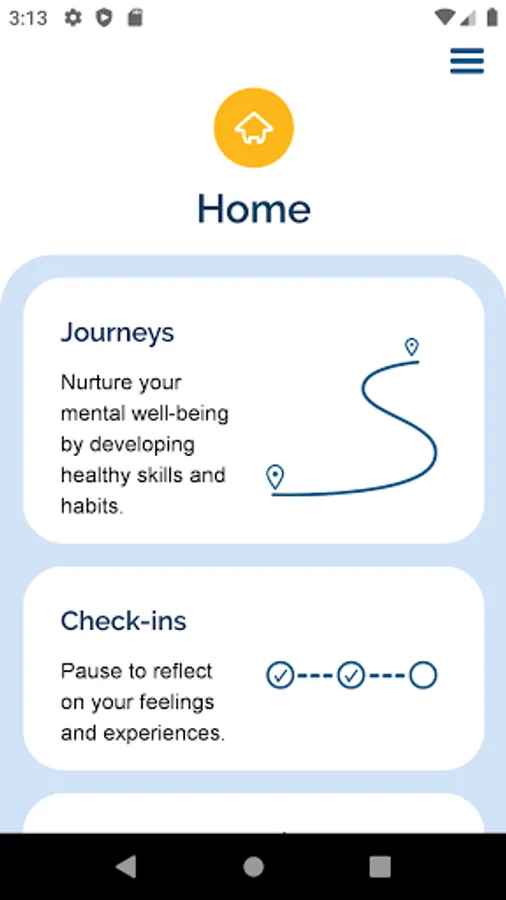 3:13

Home

Journeys

Nurture your mental well-being by developing healthy skills and habits.

Check-ins

Pause to reflect on your feelings and experiences.